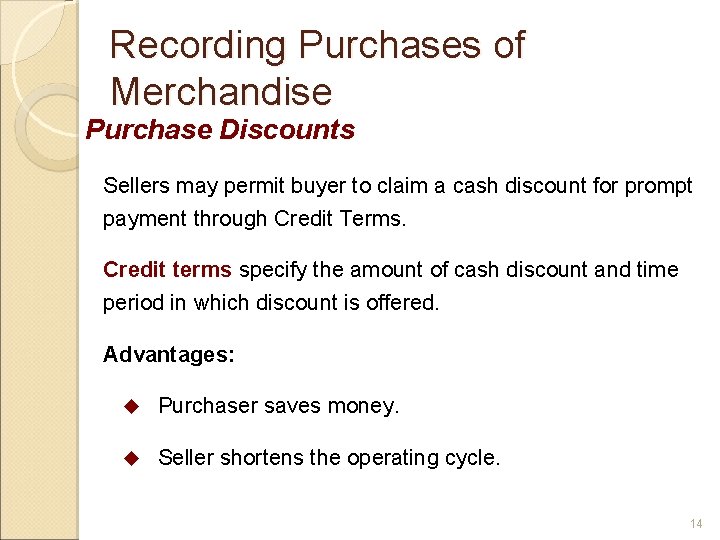 Recording Purchases of Merchandise

Purchase Discounts

Sellers may permit buyer to claim a cash discount for prompt payment through Credit Terms.

Credit terms specify the amount of cash discount and time period in which discount is offered.

Advantages:

◆ Purchaser saves money.

◆ Seller shortens the operating cycle.

14